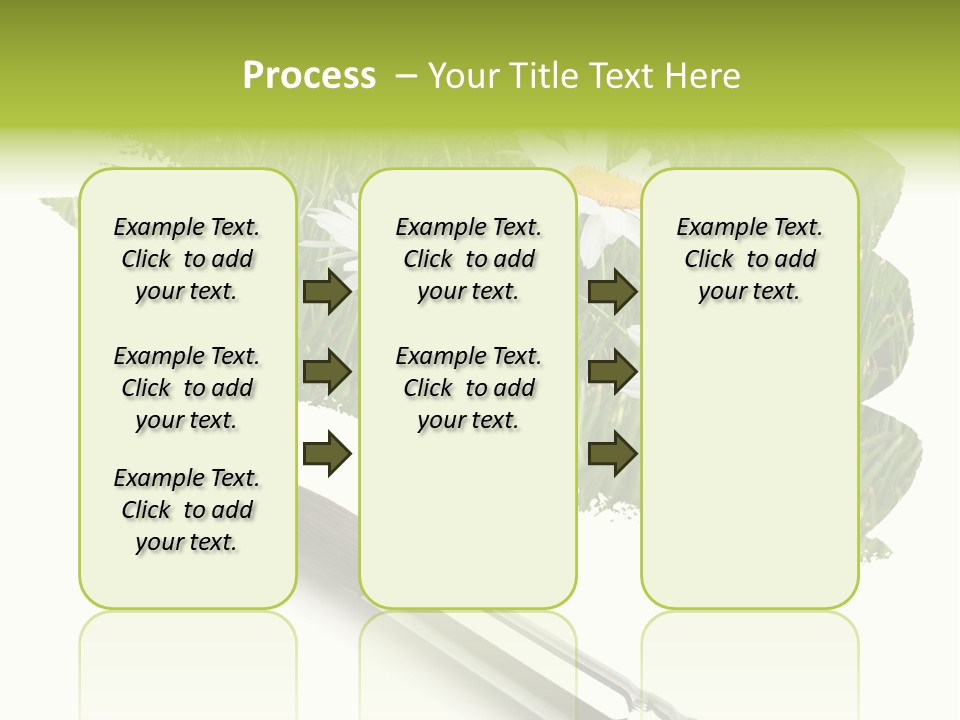 Process – Your Title Text Here

Example Text. Click to add your text.

Example Text. Click to add your text.

Example Text. Click to add your text.

Example Text. Click to add your text.

Example Text. Click to add your text.

Example Text. Click to add your text.